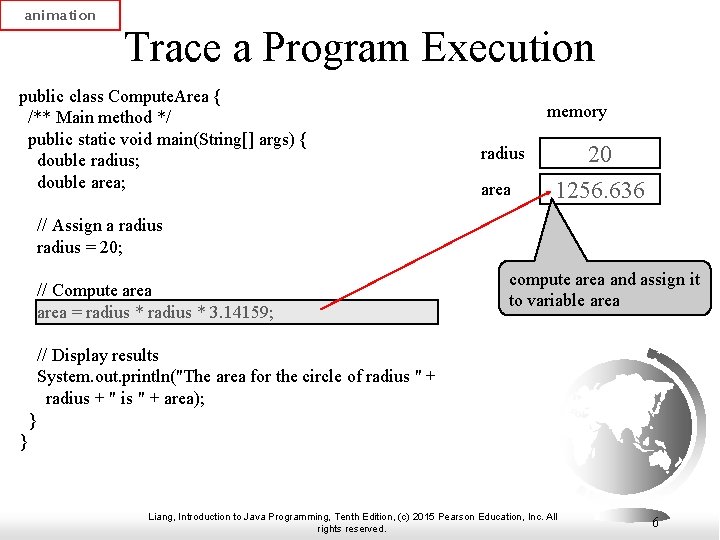 animation

Trace a Program Execution

public class ComputeArea {
/** Main method */
public static void main(String[] args) {
double radius;
double area;

// Assign a radius
radius = 20;

// Compute area
area = radius * radius * 3.14159;

// Display results
System.out.println("The area for the circle of radius " +
radius + " is " + area);
}
}

memory

radius 20

area 1256.636

compute area and assign it to variable area

Liang, Introduction to Java Programming, Tenth Edition, (c) 2015 Pearson Education, Inc. All rights reserved.

6